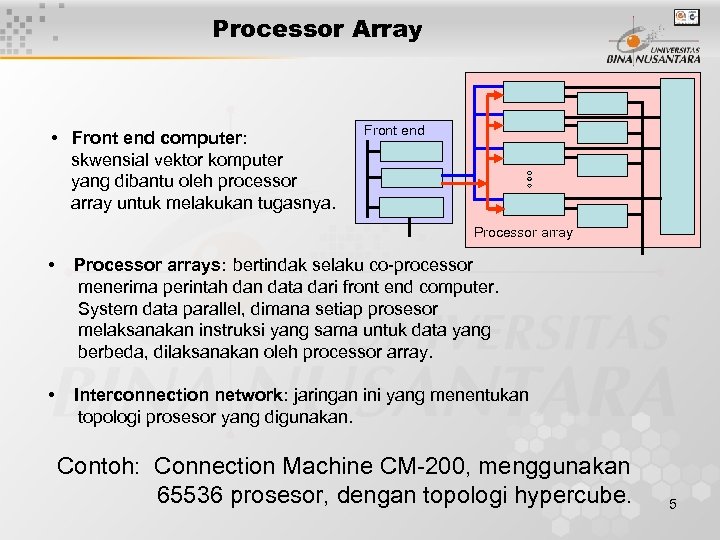 Processor Array

UNIVERSITAS BINA NUSANTARA

• Front end computer: skwensial vektor komputer yang dibantu oleh processor array untuk melakukan tugasnya.

Front end

Processor array

• Processor arrays: bertindak selaku co-processor menerima perintah dan data dari front end computer. System data parallel, dimana setiap prosesor melaksanakan instruksi yang sama untuk data yang berbeda, dilaksanakan oleh processor array.

• Interconnection network: jaringan ini yang menentukan topologi prosesor yang digunakan.

Contoh: Connection Machine CM-200, menggunakan 65536 prosesor, dengan topologi hypercube.

5